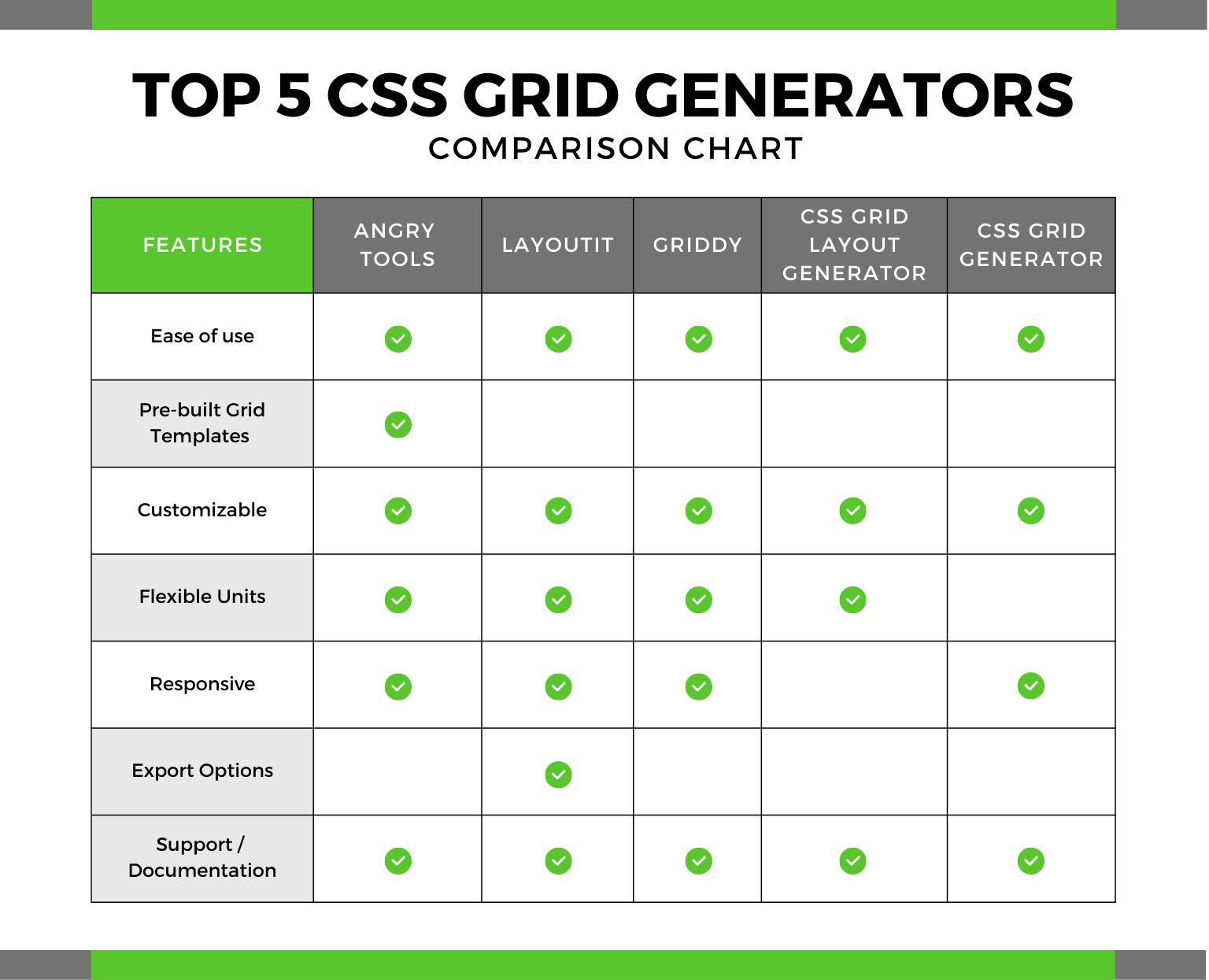 TOP 5 CSS GRID GENERATORS
COMPARISON CHART

| FEATURES | ANGRY TOOLS | LAYOUTIT | GRIDDY | CSS GRID LAYOUT GENERATOR | CSS GRID GENERATOR |
|---|---|---|---|---|---|
| Ease of use | ✓ | ✓ | ✓ | ✓ | ✓ |
| Pre-built Grid Templates | ✓ | | | | |
| Customizable | ✓ | ✓ | ✓ | ✓ | ✓ |
| Flexible Units | ✓ | ✓ | ✓ | ✓ | |
| Responsive | ✓ | ✓ | ✓ | | ✓ |
| Export Options | | ✓ | | | |
| Support / Documentation | ✓ | ✓ | ✓ | ✓ | ✓ |